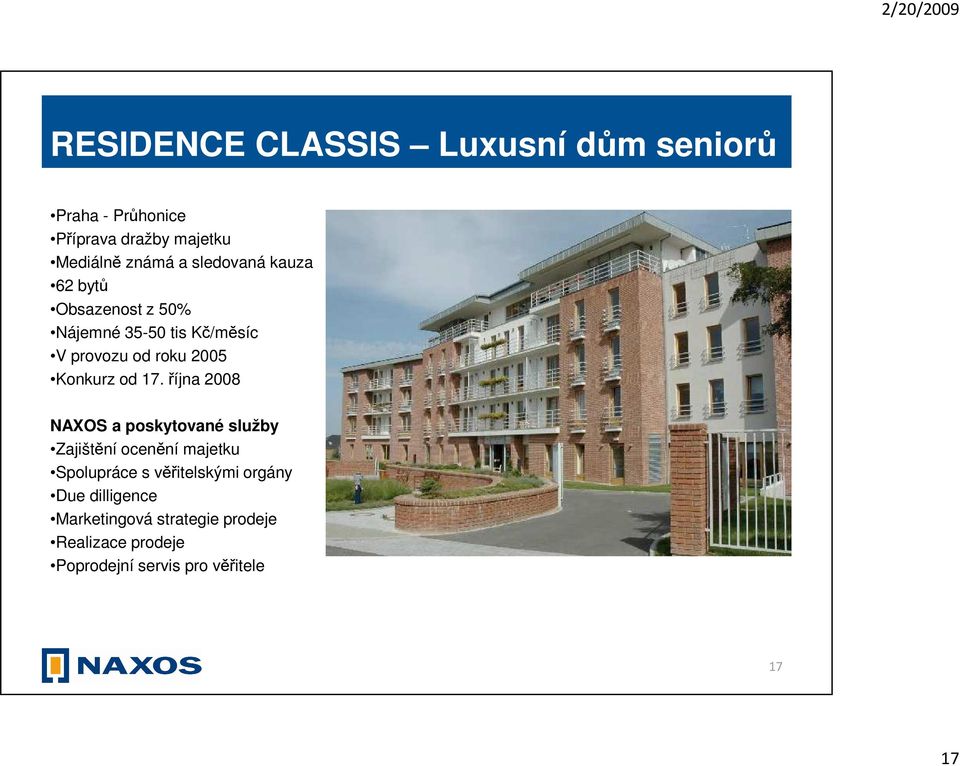 2/20/2009

RESIDENCE CLASSIS – Luxusní dům seniorů

•Praha - Průhonice
•Příprava dražby majetku
•Mediálně známá a sledovaná kauza
•62 bytů
•Obsazenost z 50%
•Nájemné 35-50 tis Kč/měsíc
•V provozu od roku 2005
•Konkurz od 17. října 2008

NAXOS a poskytované služby
•Zajištění ocenění majetku
•Spolupráce s věřitelskými orgány
•Due dilligence
•Marketingová strategie prodeje
•Realizace prodeje
•Poprodejní servis pro věřitele

NAXOS

17

17